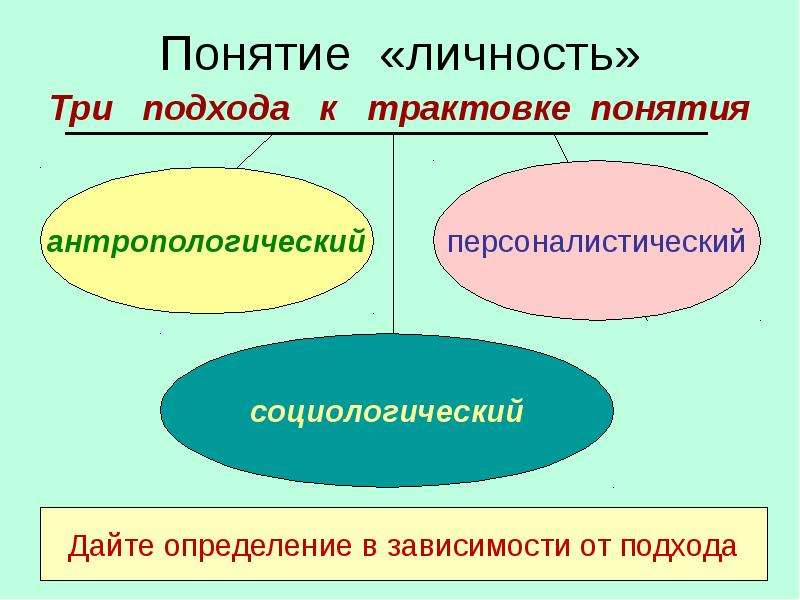 Понятие «личность»

Три подхода к трактовке понятия

антропологический

персоналистический

социологический

Дайте определение в зависимости от подхода